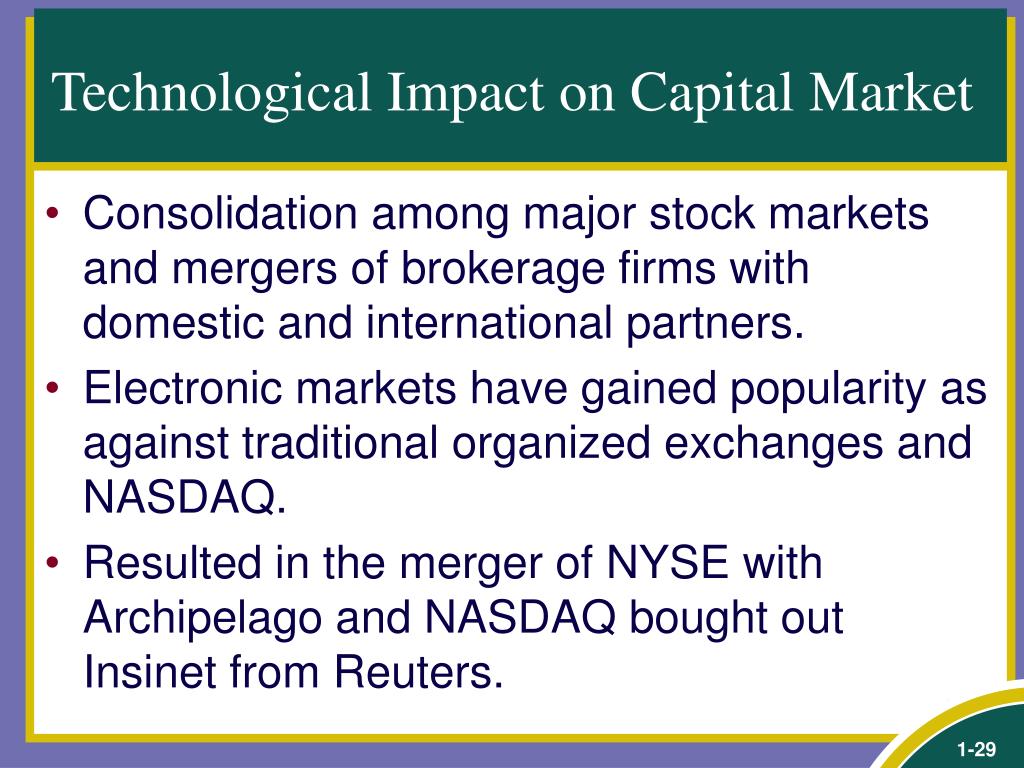 Technological Impact on Capital Market

• Consolidation among major stock markets and mergers of brokerage firms with domestic and international partners.
• Electronic markets have gained popularity as against traditional organized exchanges and NASDAQ.
• Resulted in the merger of NYSE with Archipelago and NASDAQ bought out Insinet from Reuters.

1-29